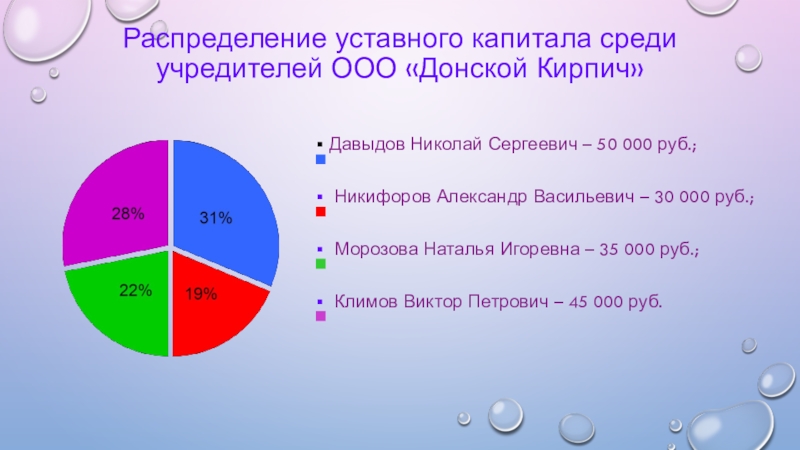 Распределение уставного капитала среди учредителей ООО «Донской Кирпич»

28%

31%

22%

19%

Давыдов Николай Сергеевич – 50 000 руб.;

Никифоров Александр Васильевич – 30 000 руб.;

Морозова Наталья Игоревна – 35 000 руб.;

Климов Виктор Петрович – 45 000 руб.